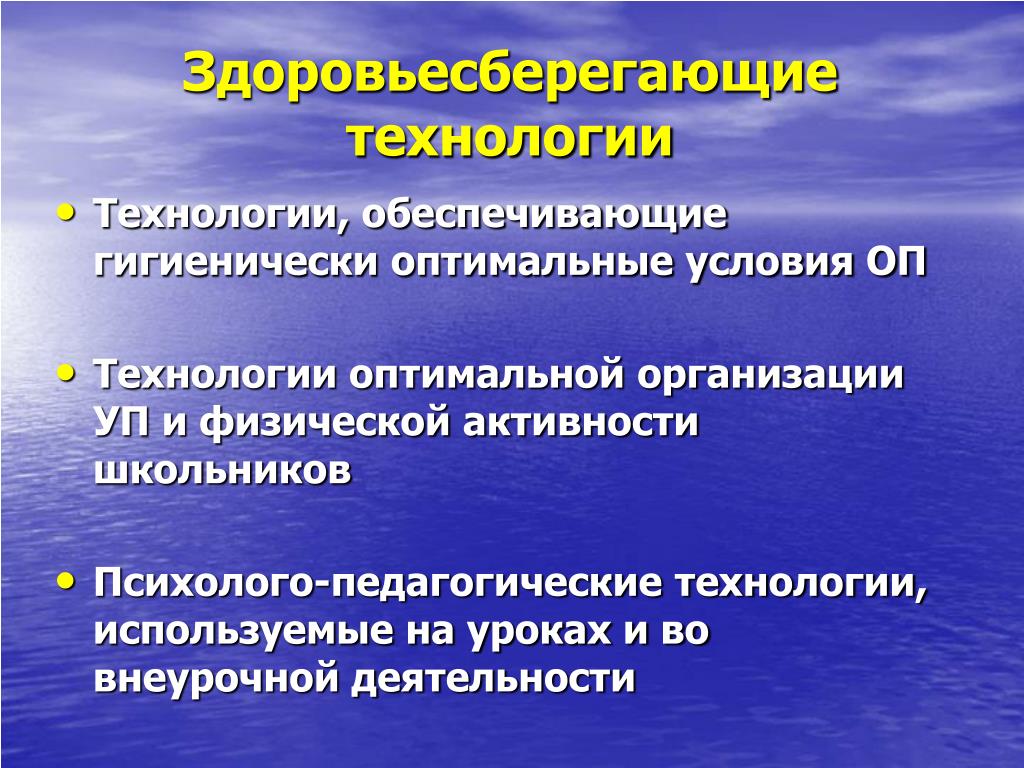 Здоровьесберегающие технологии

• Технологии, обеспечивающие гигиенически оптимальные условия ОП

• Технологии оптимальной организации УП и физической активности школьников

• Психолого-педагогические технологии, используемые на уроках и во внеурочной деятельности